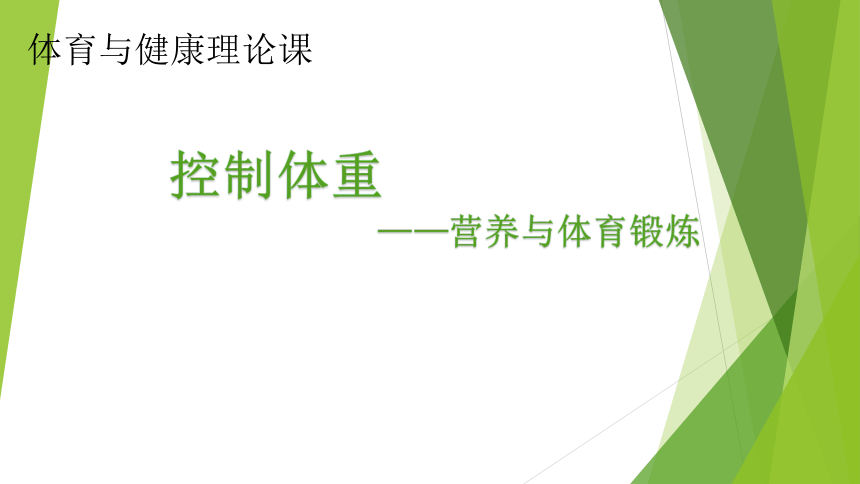 体育与健康理论课

控制体重

——营养与体育锻炼